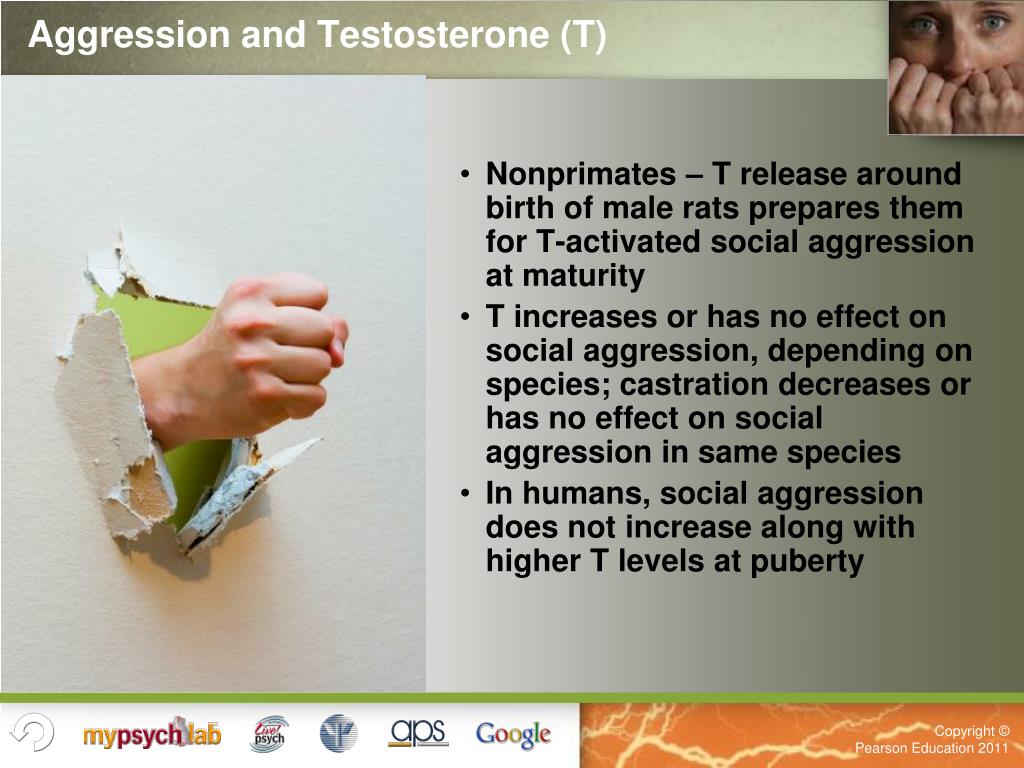 Aggression and Testosterone (T)

• Nonprimates – T release around birth of male rats prepares them for T-activated social aggression at maturity
• T increases or has no effect on social aggression, depending on species; castration decreases or has no effect on social aggression in same species
• In humans, social aggression does not increase along with higher T levels at puberty

mypsychlab Live! psych aps Google

Copyright © Pearson Education 2011